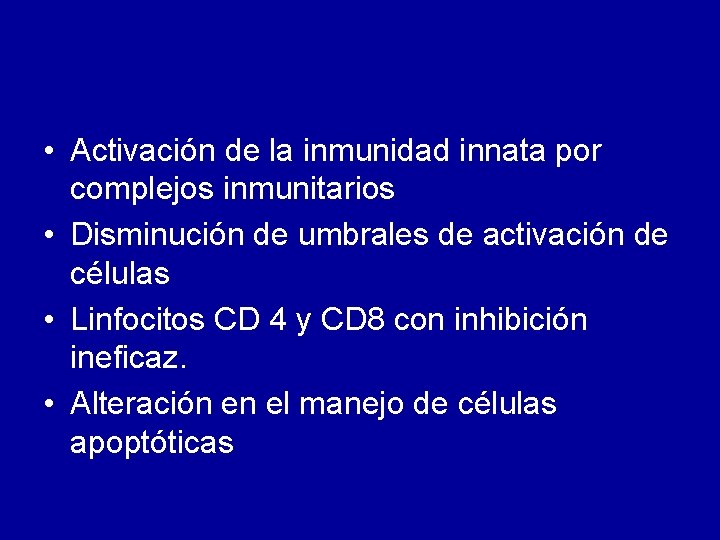 • Activación de la inmunidad innata por complejos inmunitarios
• Disminución de umbrales de activación de células
• Linfocitos CD 4 y CD8 con inhibición ineficaz.
• Alteración en el manejo de células apoptóticas